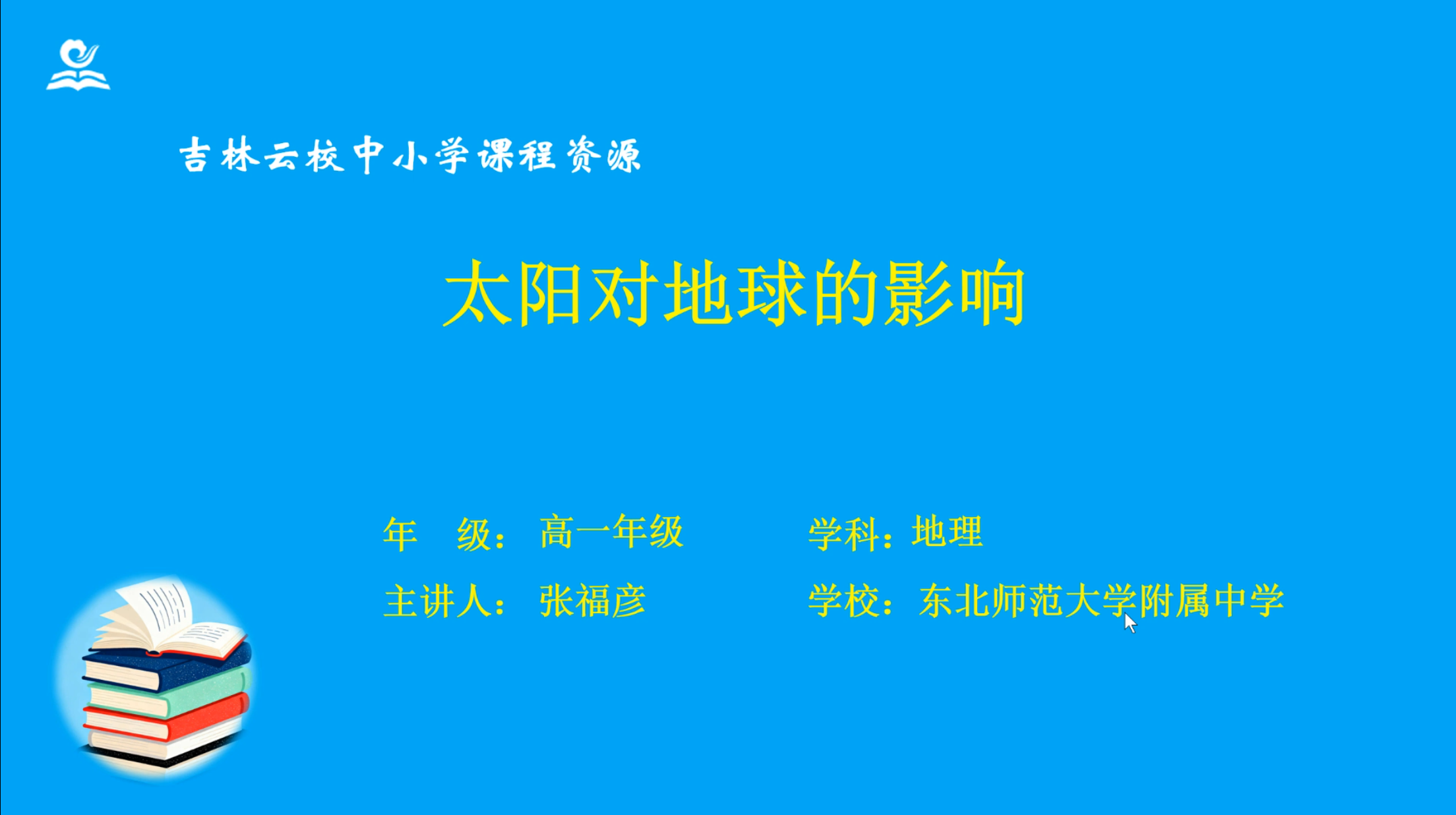 吉林云校中小学课程资源

太阳对地球的影响

年 级：高一年级 学科：地理

主讲人：张福彦 学校：东北师范大学附属中学